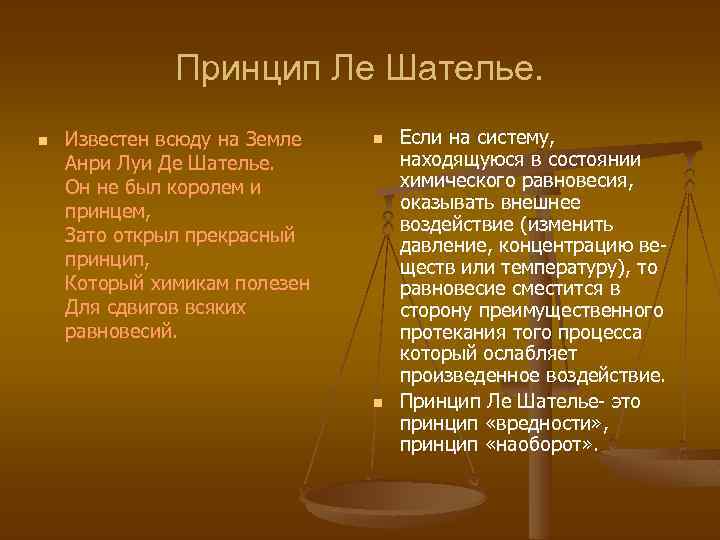 Принцип Ле Шателье.

Известен всюду на Земле
Анри Луи Де Шателье.
Он не был королем и принцем,
Зато открыл прекрасный принцип,
Который химикам полезен
Для сдвигов всяких равновесий.

Если на систему, находящуюся в состоянии химического равновесия, оказывать внешнее воздействие (изменить давление, концентрацию веществ или температуру), то равновесие сместится в сторону преимущественного протекания того процесса который ослабляет произведенное воздействие.

Принцип Ле Шателье- это принцип «вредности», принцип «наоборот».